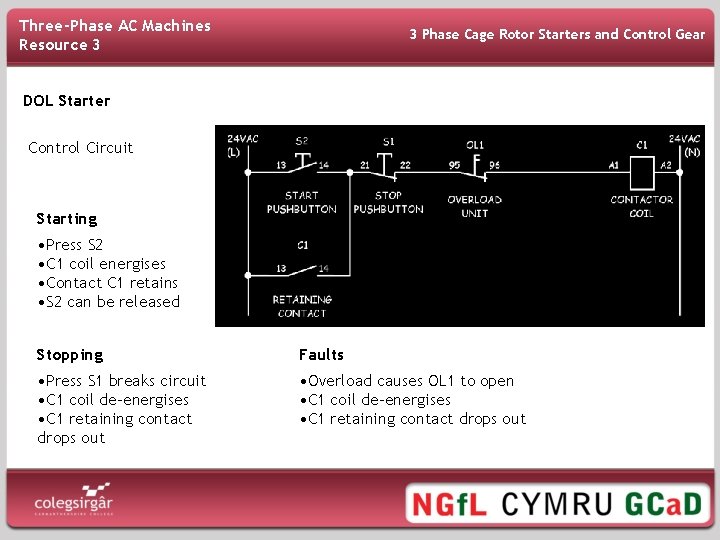 Three-Phase AC Machines
Resource 3

3 Phase Cage Rotor Starters and Control Gear

DOL Starter

Control Circuit

24VAC (L)

S2

13 14

START PUSHBUTTON

S1

21 22

STOP PUSHBUTTON

OL1

95 96

OVERLOAD UNIT

C1

A1 A2

CONTACTOR COIL

24VAC (N)

C1

13 14

RETAINING CONTACT

Starting
•Press S2
•C1 coil energises
•Contact C1 retains
•S2 can be released

Stopping
•Press S1 breaks circuit
•C1 coil de-energises
•C1 retaining contact drops out

Faults
•Overload causes OL1 to open
•C1 coil de-energises
•C1 retaining contact drops out

colegsirgâr
CARMARTHENSHIRE COLLEGE

NGfL CYMRU GCaD